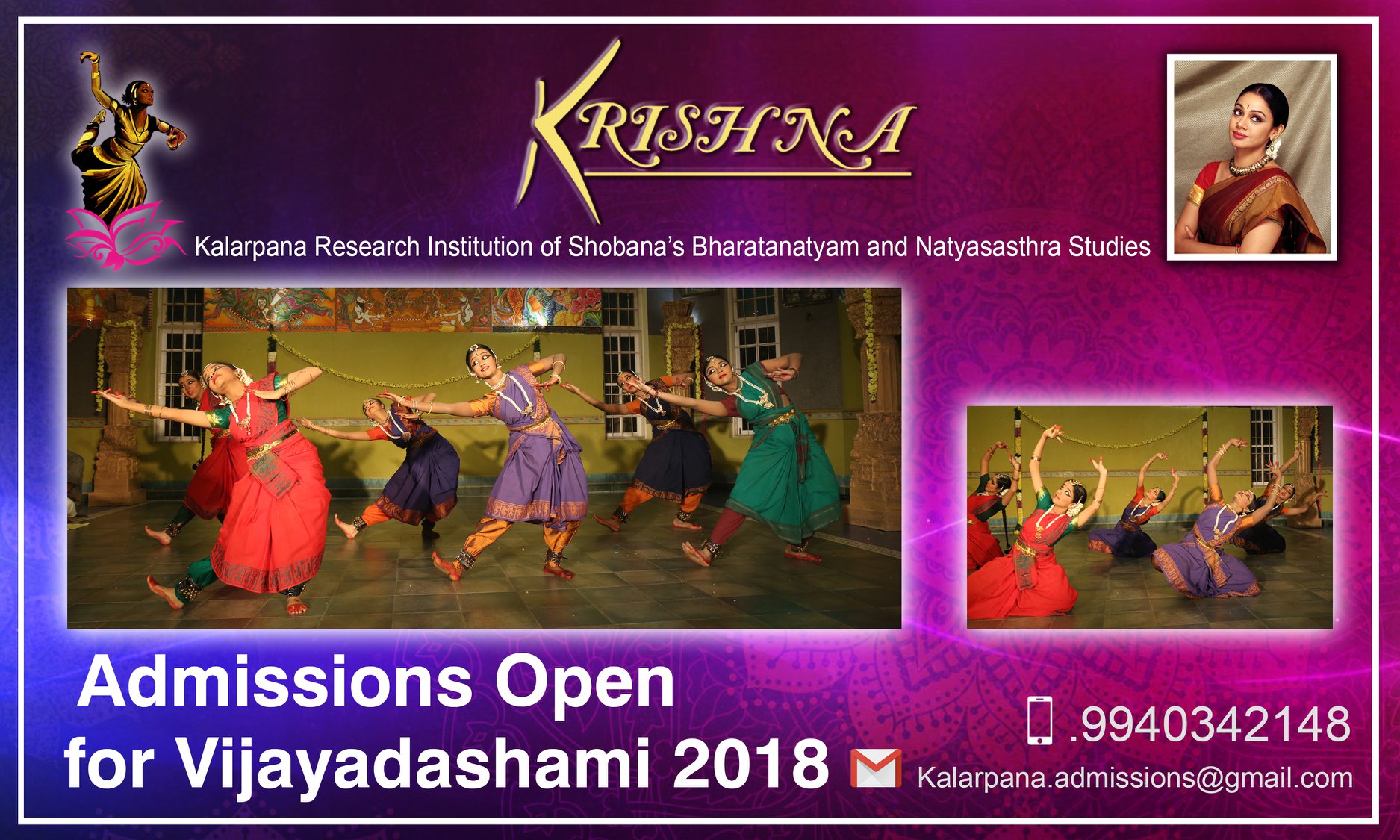 KRISHNA

Kalarpana Research Institution of Shobana's Bharatanatyam and Natyasasthra Studies

Admissions Open for Vijayadashami 2018

.9940342148

Kalarpana.admissions@gmail.com